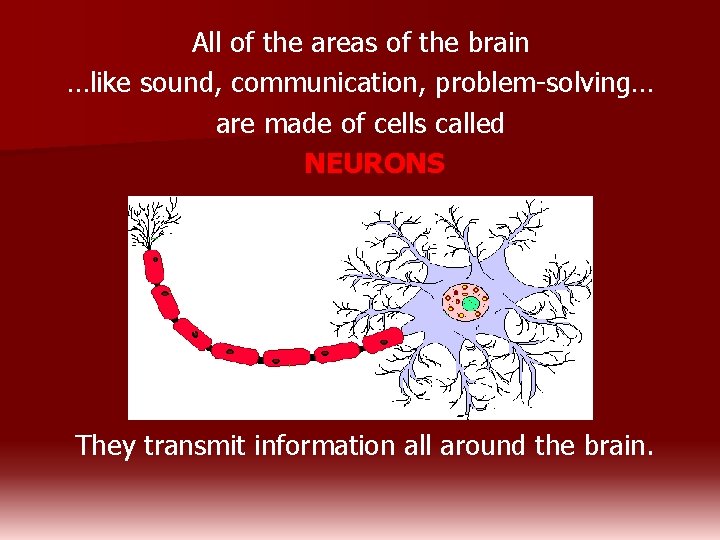 All of the areas of the brain
…like sound, communication, problem-solving…
are made of cells called
NEURONS

They transmit information all around the brain.